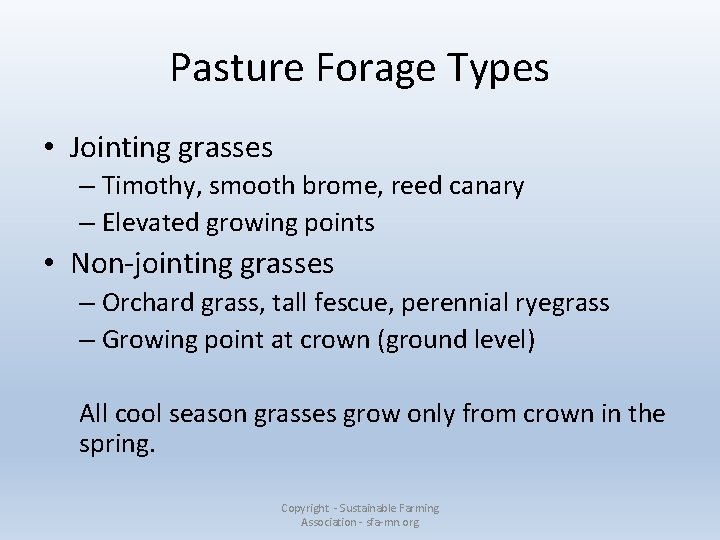 Pasture Forage Types

• Jointing grasses
– Timothy, smooth brome, reed canary
– Elevated growing points

• Non-jointing grasses
– Orchard grass, tall fescue, perennial ryegrass
– Growing point at crown (ground level)

All cool season grasses grow only from crown in the spring.

Copyright - Sustainable Farming Association - sfa-mn.org